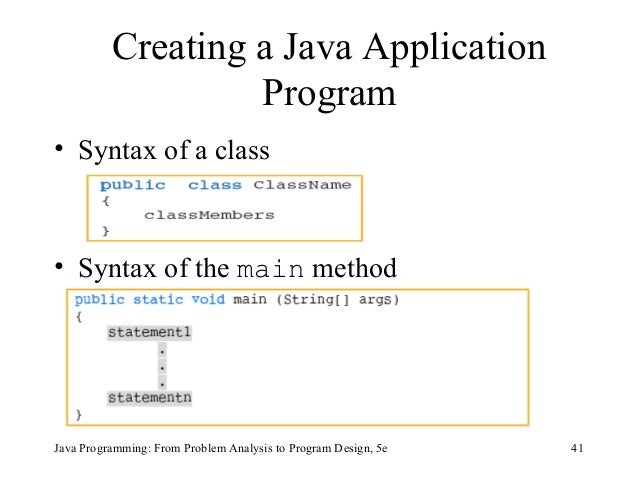 Creating a Java Application Program

• Syntax of a class

public class ClassName
{
    classMembers
}

• Syntax of the main method

public static void main (String[] args)
{
    statement1
        .
        .
        .
    statementn
}

Java Programming: From Problem Analysis to Program Design, 5e

41